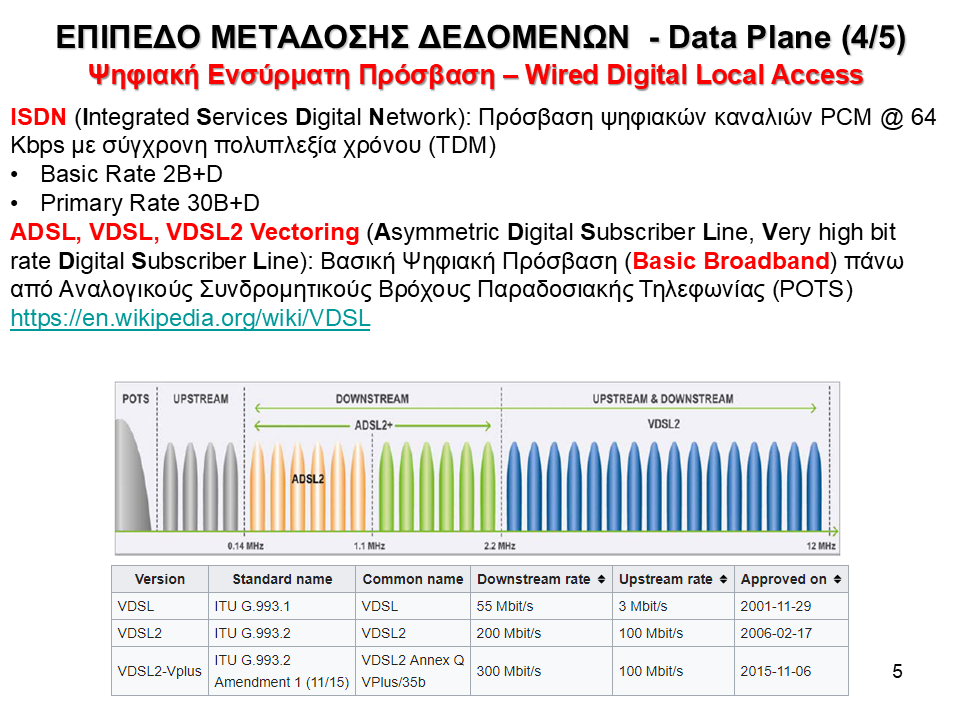 ΕΠΙΠΕΔΟ ΜΕΤΑΔΟΣΗΣ ΔΕΔΟΜΕΝΩΝ - Data Plane (4/5)
Ψηφιακή Ενσύρματη Πρόσβαση – Wired Digital Local Access

ISDN (Integrated Services Digital Network): Πρόσβαση ψηφιακών καναλιών PCM @ 64 Kbps με σύγχρονη πολυπλεξία χρόνου (TDM)
• Basic Rate 2B+D
• Primary Rate 30B+D
ADSL, VDSL, VDSL2 Vectoring (Asymmetric Digital Subscriber Line, Very high bit rate Digital Subscriber Line): Βασική Ψηφιακή Πρόσβαση (Basic Broadband) πάνω από Αναλογικούς Συνδρομητικούς Βρόχους Παραδοσιακής Τηλεφωνίας (POTS)
https://en.wikipedia.org/wiki/VDSL

POTS UPSTREAM DOWNSTREAM UPSTREAM & DOWNSTREAM
ADSL2+ VDSL2
ADSL2
0.14 MHz 1.1 MHz 2.2 MHz 12 MHz

| Version | Standard name | Common name | Downstream rate | Upstream rate | Approved on |
|---|---|---|---|---|---|
| VDSL | ITU G.993.1 | VDSL | 55 Mbit/s | 3 Mbit/s | 2001-11-29 |
| VDSL2 | ITU G.993.2 | VDSL2 | 200 Mbit/s | 100 Mbit/s | 2006-02-17 |
| VDSL2-Vplus | ITU G.993.2 Amendment 1 (11/15) | VDSL2 Annex Q VPlus/35b | 300 Mbit/s | 100 Mbit/s | 2015-11-06 |

5